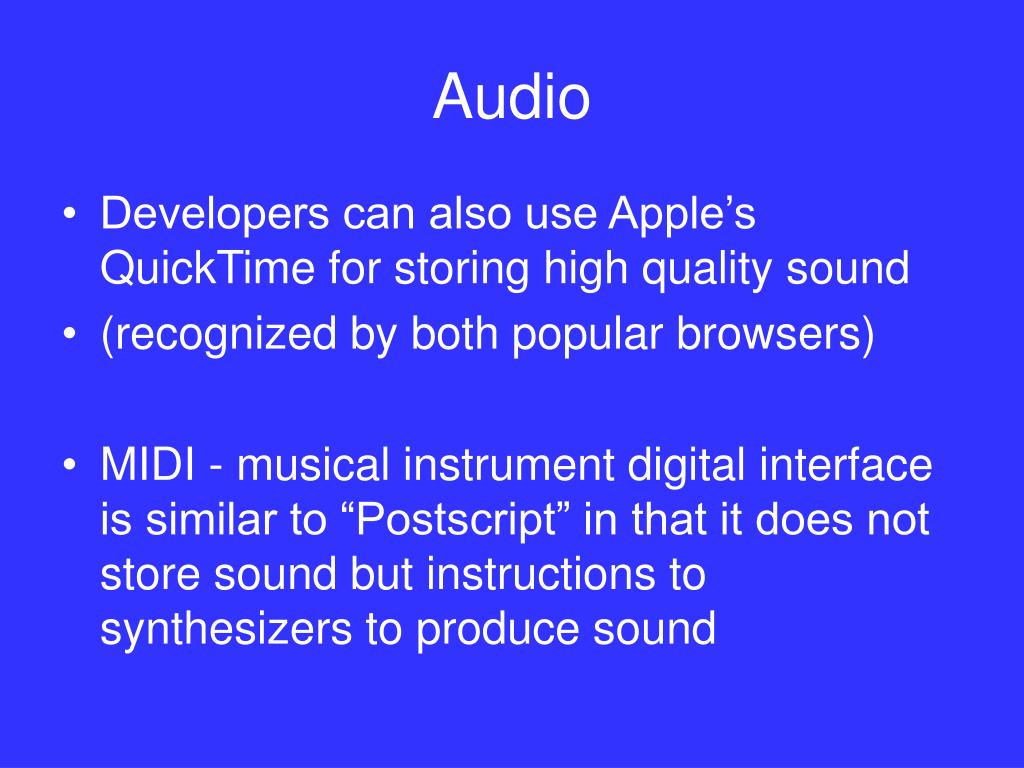 Audio

• Developers can also use Apple’s QuickTime for storing high quality sound
• (recognized by both popular browsers)

• MIDI - musical instrument digital interface is similar to “Postscript” in that it does not store sound but instructions to synthesizers to produce sound